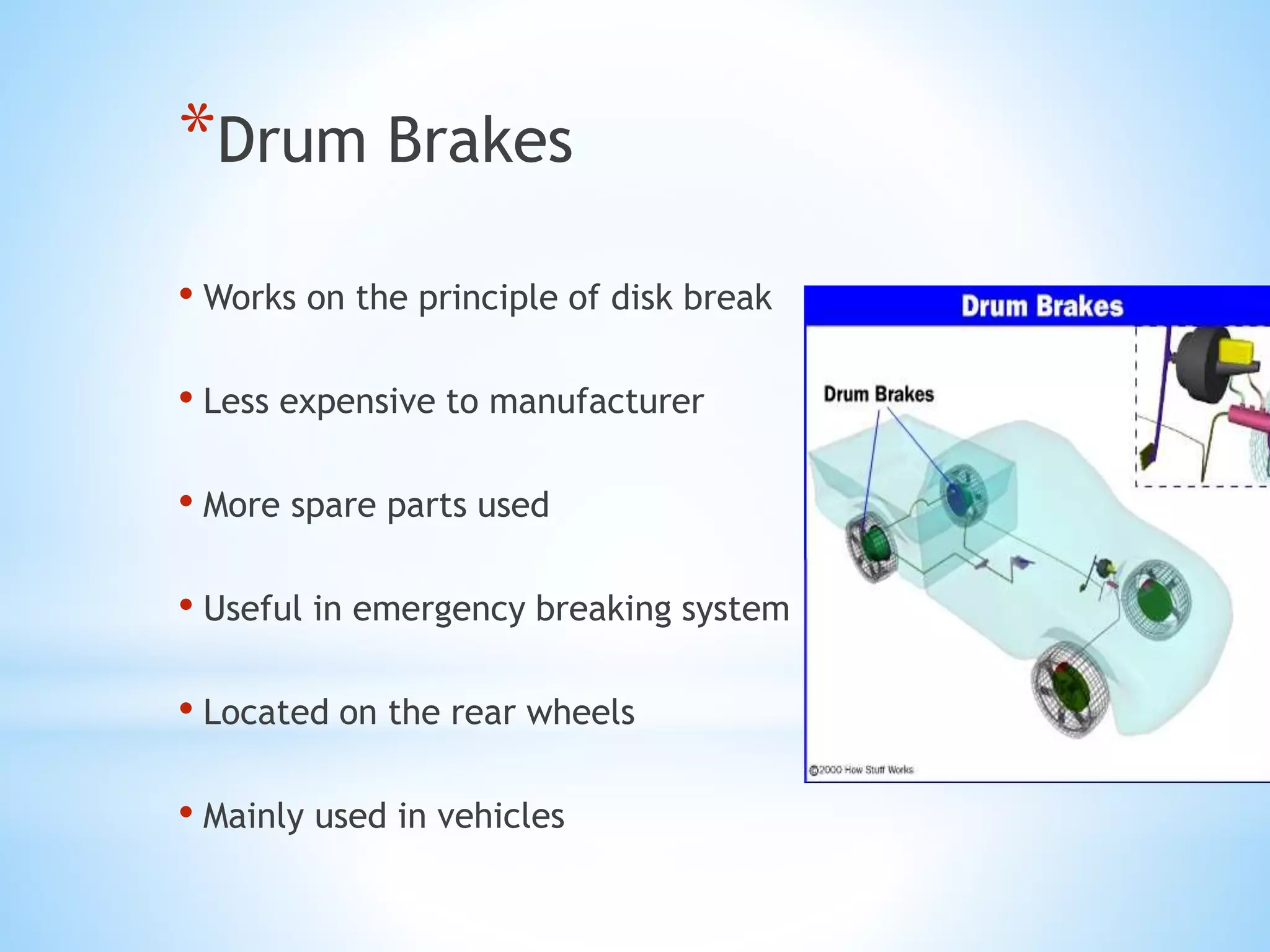 *Drum Brakes

• Works on the principle of disk break

• Less expensive to manufacturer

• More spare parts used

• Useful in emergency breaking system

• Located on the rear wheels

• Mainly used in vehicles

Drum Brakes

Drum Brakes

©2000 How Stuff Works